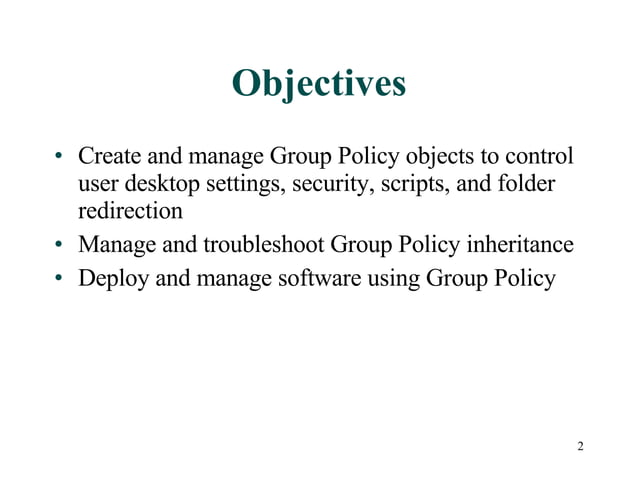 Objectives

• Create and manage Group Policy objects to control user desktop settings, security, scripts, and folder redirection
• Manage and troubleshoot Group Policy inheritance
• Deploy and manage software using Group Policy

2